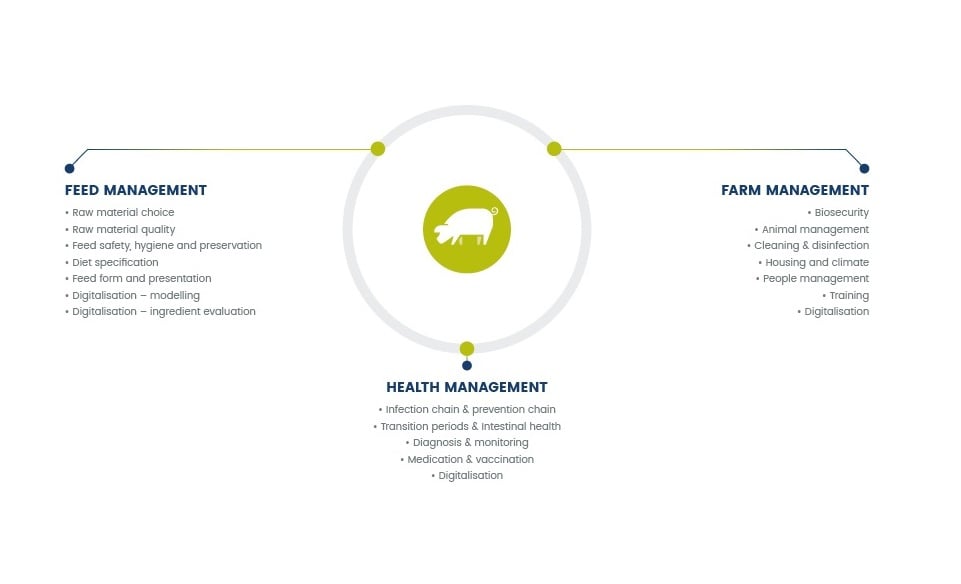 FEED MANAGEMENT
• Raw material choice
• Raw material quality
• Feed safety, hygiene and preservation
• Diet specification
• Feed form and presentation
• Digitalisation – modelling
• Digitalisation – ingredient evaluation

FARM MANAGEMENT
• Biosecurity
• Animal management
• Cleaning & disinfection
• Housing and climate
• People management
• Training
• Digitalisation

HEALTH MANAGEMENT
• Infection chain & prevention chain
• Transition periods & Intestinal health
• Diagnosis & monitoring
• Medication & vaccination
• Digitalisation